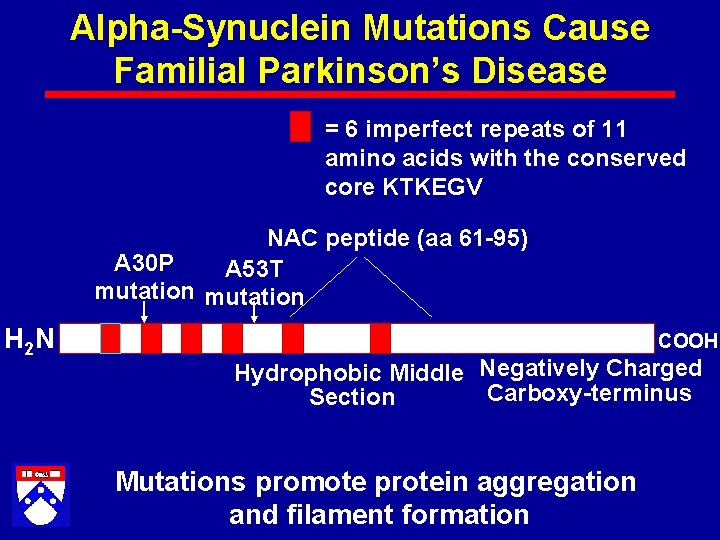 Alpha-Synuclein Mutations Cause Familial Parkinson's Disease

= 6 imperfect repeats of 11 amino acids with the conserved core KTKEGV

NAC peptide (aa 61-95)

A30P mutation

A53T mutation

$H_2N$

COOH

Hydrophobic Middle Section

Negatively Charged Carboxy-terminus

Mutations promote protein aggregation and filament formation